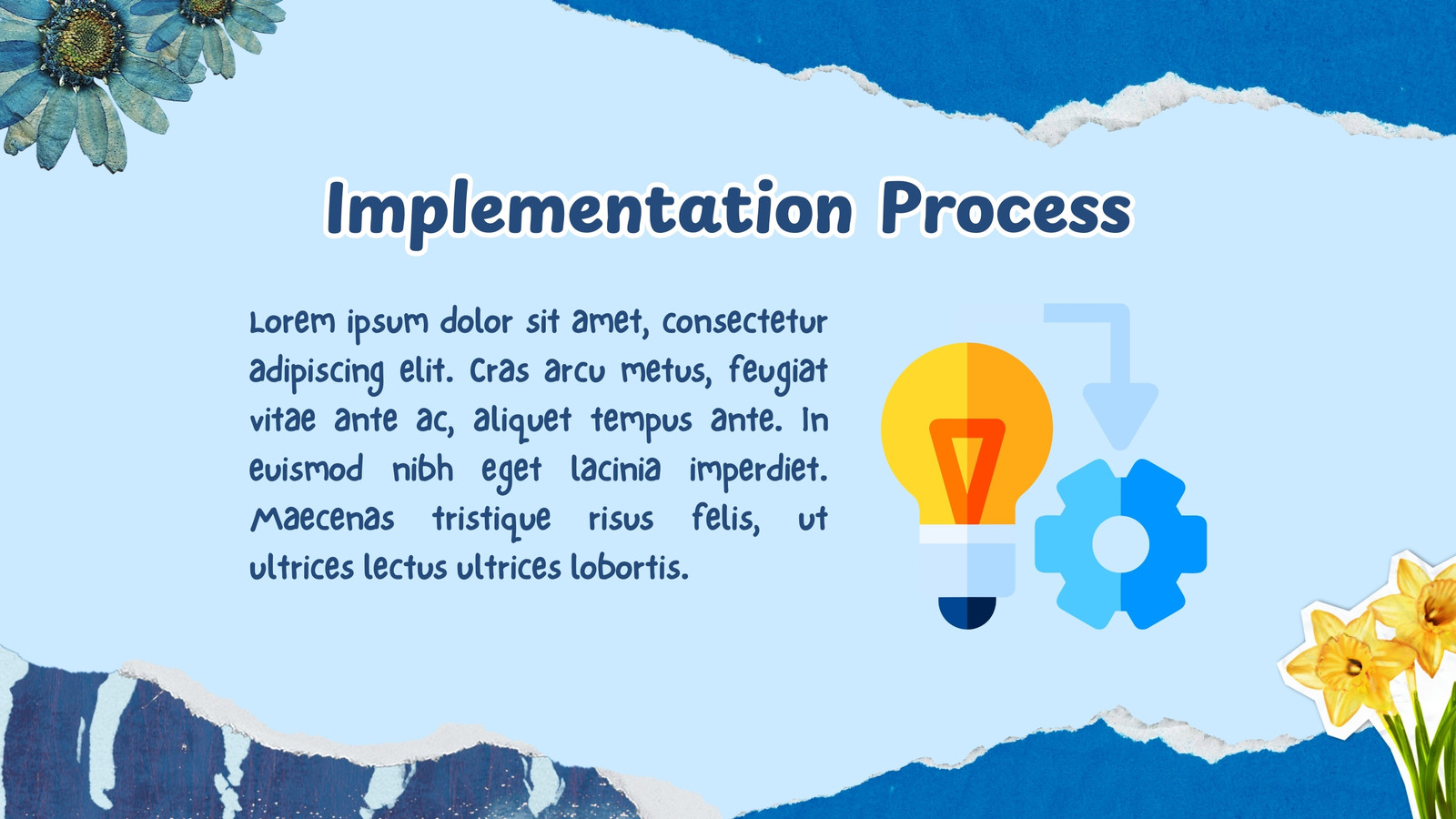 Implementation Process

Lorem ipsum dolor sit amet, consectetur adipiscing elit. Cras arcu metus, feugiat vitae ante ac, aliquet tempus ante. In euismod nibh eget lacinia imperdiet. Maecenas tristique risus felis, ut ultrices lectus ultrices lobortis.